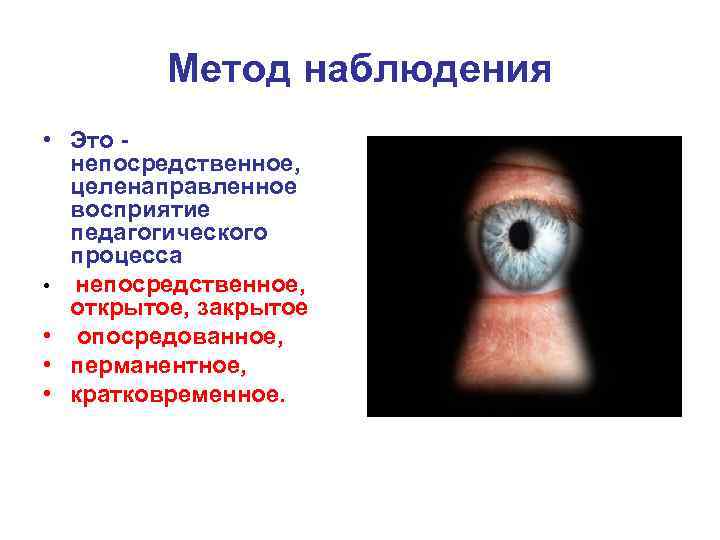 Метод наблюдения

• Это - непосредственное, целенаправленное восприятие педагогического процесса
• непосредственное, открытое, закрытое
• опосредованное,
• перманентное,
• кратковременное.